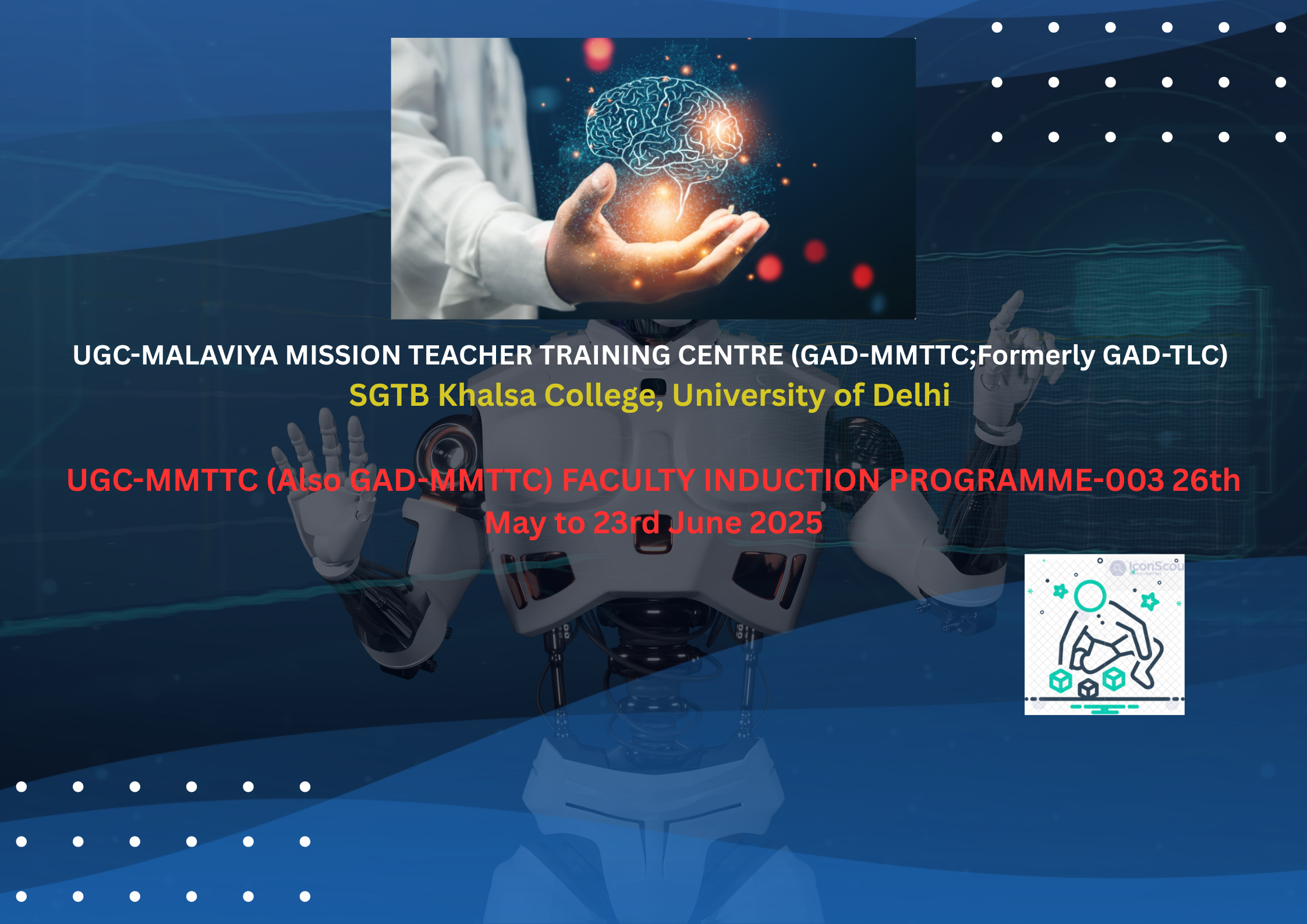 UGC-MALAVIYA MISSION TEACHER TRAINING CENTRE (GAD-MMTTC;Formerly GAD-TLC)
SGTB Khalsa College, University of Delhi

UGC-MMTTC (Also GAD-MMTTC) FACULTY INDUCTION PROGRAMME-003 26th May to 23rd June 2025

IconScou